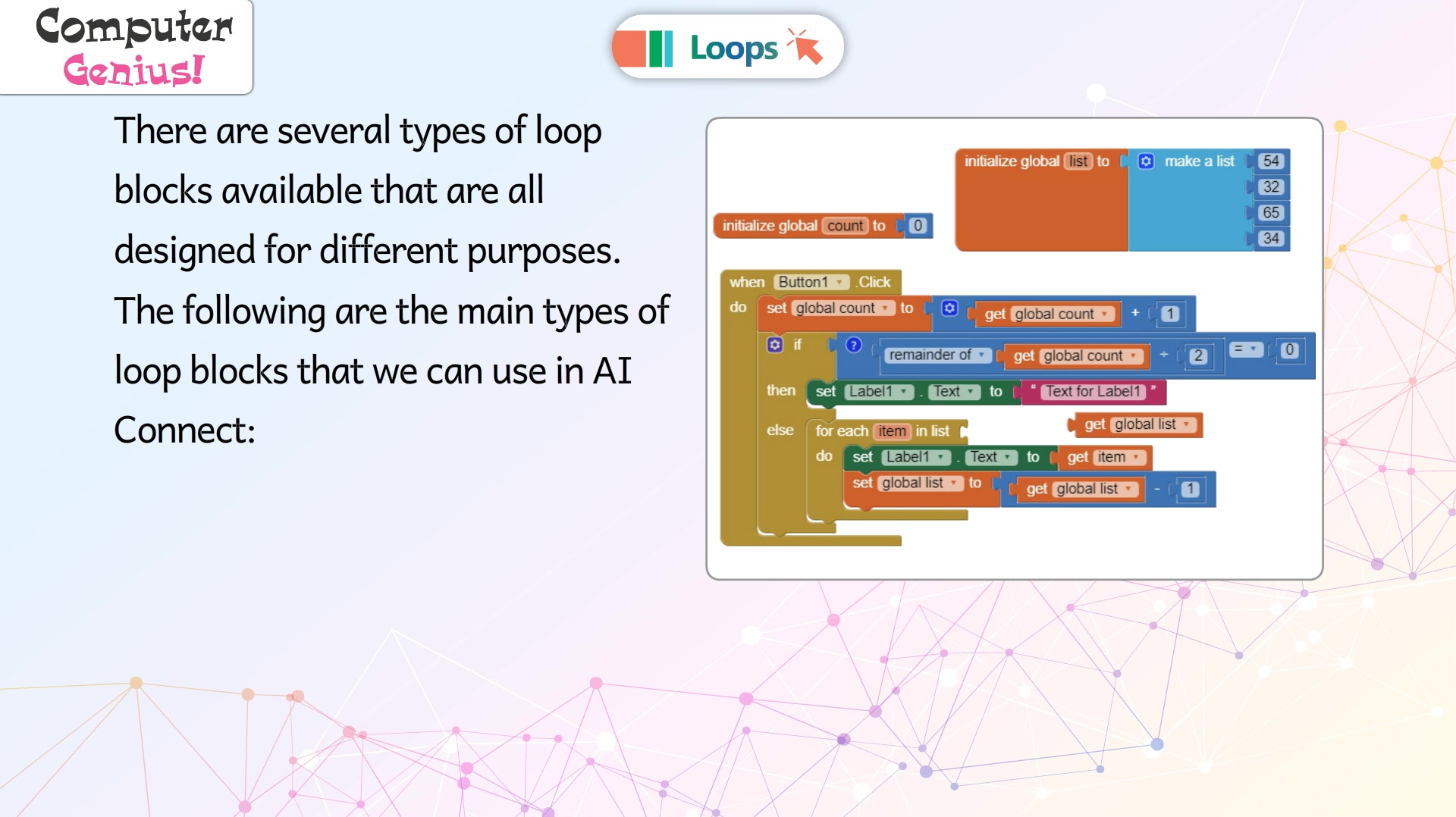 Computer Genius!

Loops

There are several types of loop blocks available that are all designed for different purposes. The following are the main types of loop blocks that we can use in AI Connect:

initialize global list to make a list 54 32 65 34

initialize global count to 0

when Button1 .Click
do set global count to get global count + 1
if remainder of get global count ÷ 2 = 0
then set Label1 . Text to " Text for Label1 "
else for each item in list get global list
do set Label1 . Text to get item
set global list to get global list - 1